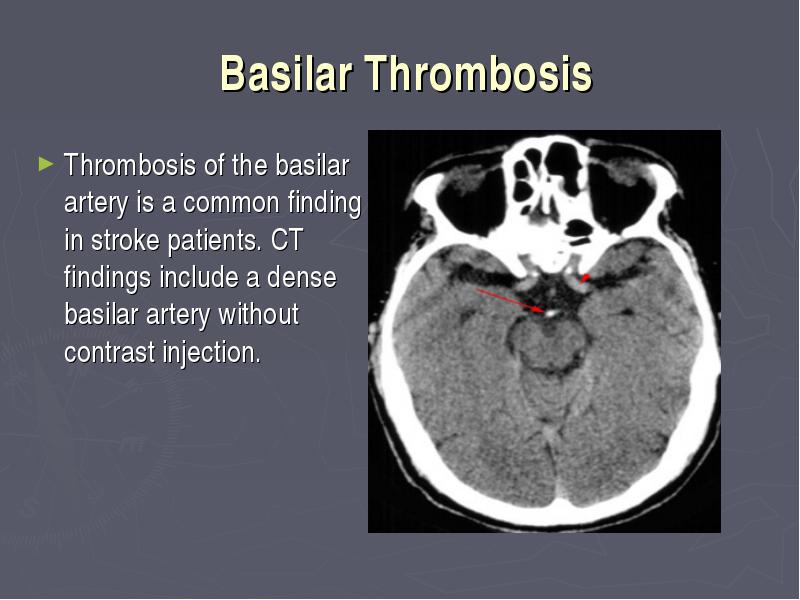 Basilar Thrombosis

► Thrombosis of the basilar artery is a common finding in stroke patients. CT findings include a dense basilar artery without contrast injection.